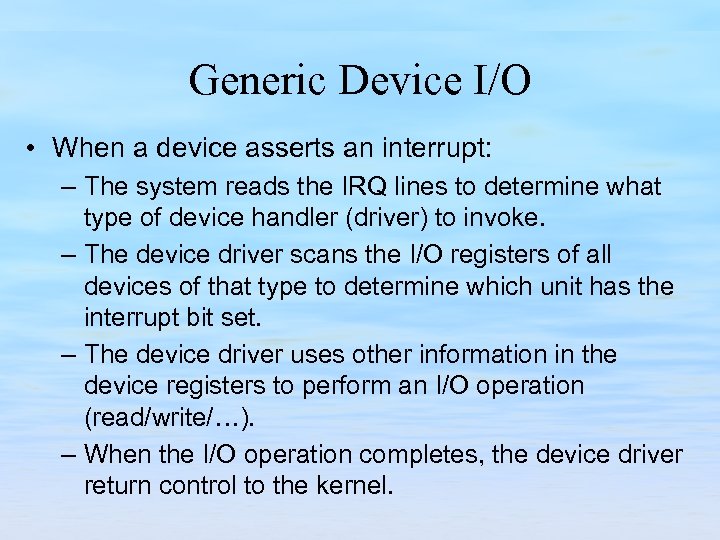 Generic Device I/O

• When a device asserts an interrupt:
– The system reads the IRQ lines to determine what type of device handler (driver) to invoke.
– The device driver scans the I/O registers of all devices of that type to determine which unit has the interrupt bit set.
– The device driver uses other information in the device registers to perform an I/O operation (read/write/…).
– When the I/O operation completes, the device driver return control to the kernel.